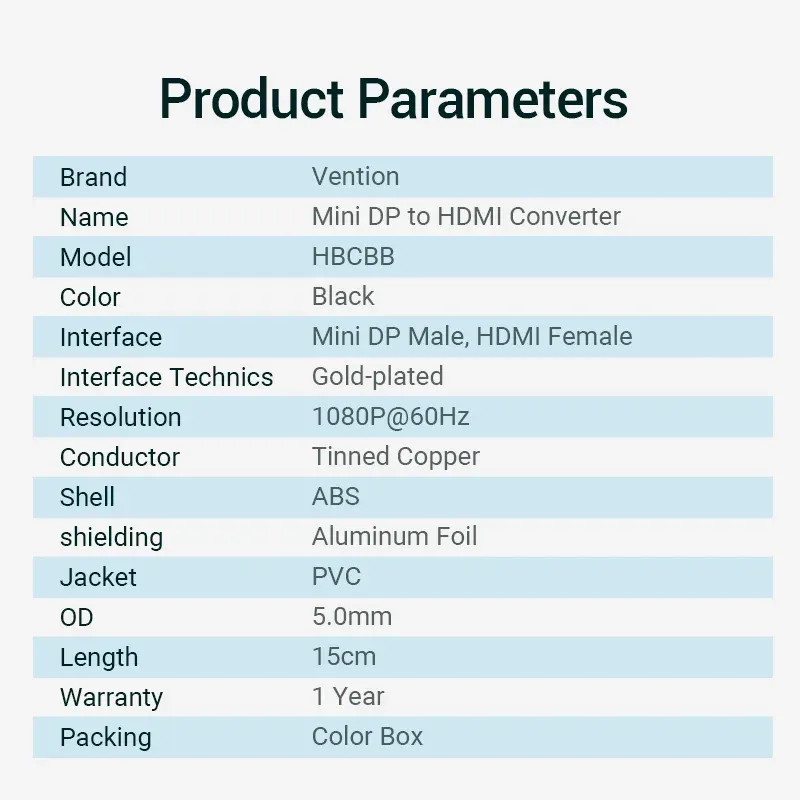 Product Parameters

| Brand | Vention |
|---|---|
| Name | Mini DP to HDMI Converter |
| Model | HBCBB |
| Color | Black |
| Interface | Mini DP Male, HDMI Female |
| Interface Technics | Gold-plated |
| Resolution | 1080P@60Hz |
| Conductor | Tinned Copper |
| Shell | ABS |
| shielding | Aluminum Foil |
| Jacket | PVC |
| OD | 5.0mm |
| Length | 15cm |
| Warranty | 1 Year |
| Packing | Color Box |